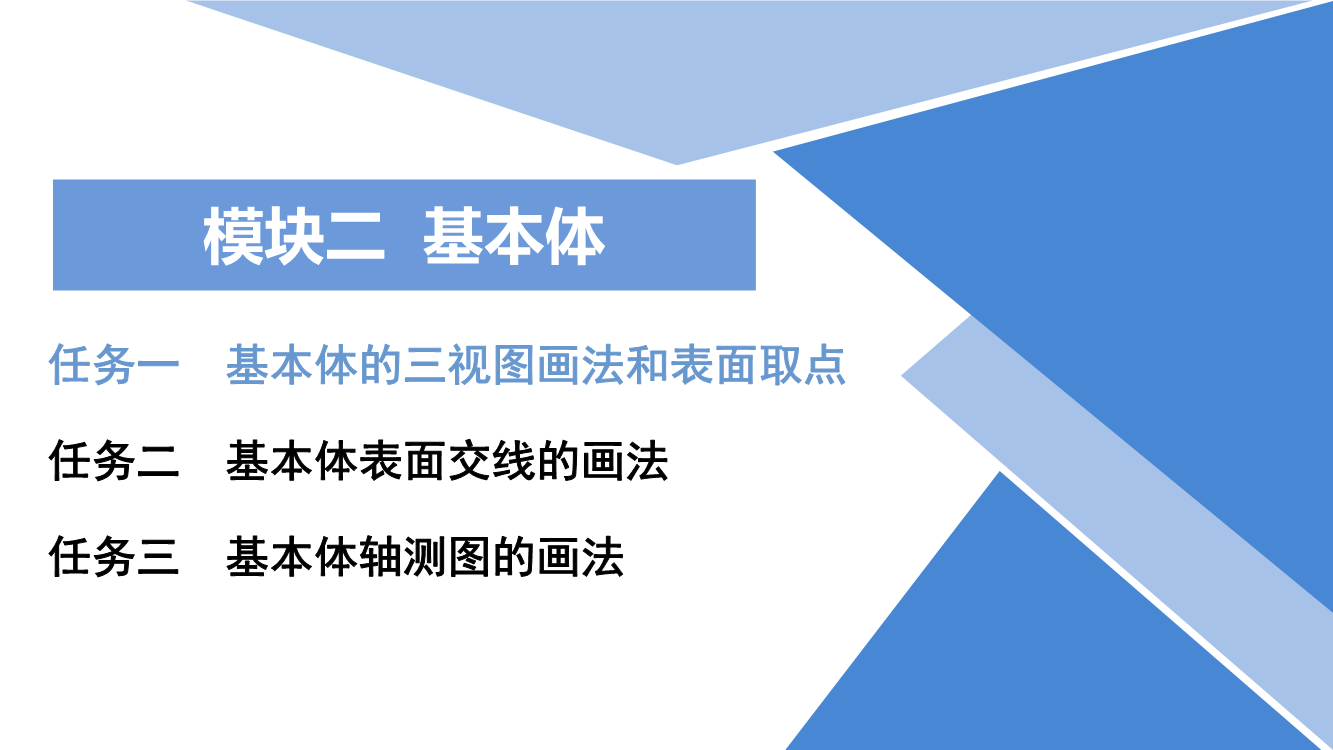 模块二 基本体

任务一 基本体的三视图画法和表面取点

任务二 基本体表面交线的画法

任务三 基本体轴测图的画法